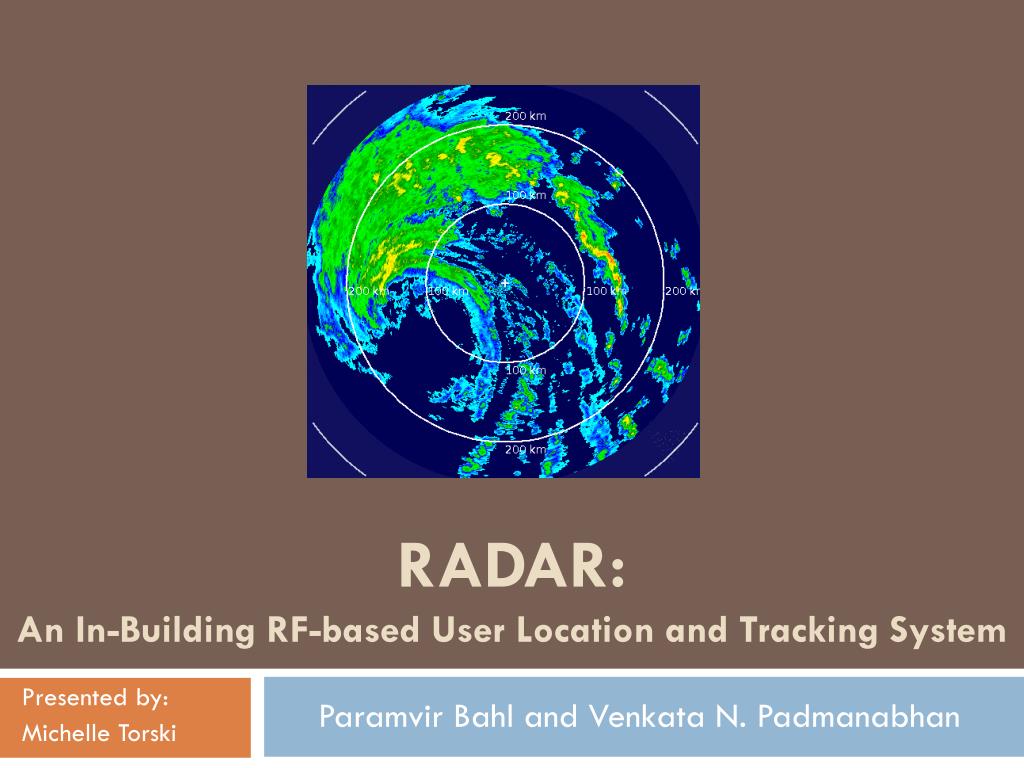 200 km
100 km
200 km
100 km
100 km
200 km
100 km
200 km

RADAR:
An In-Building RF-based User Location and Tracking System

Presented by:
Michelle Torski

Paramvir Bahl and Venkata N. Padmanabhan